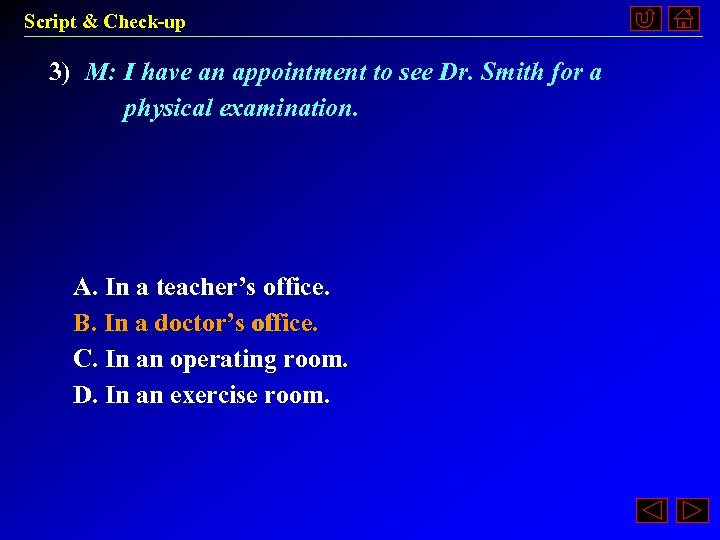 Script & Check-up

3) M: I have an appointment to see Dr. Smith for a physical examination.

A. In a teacher’s office.
B. In a doctor’s office.
C. In an operating room.
D. In an exercise room.